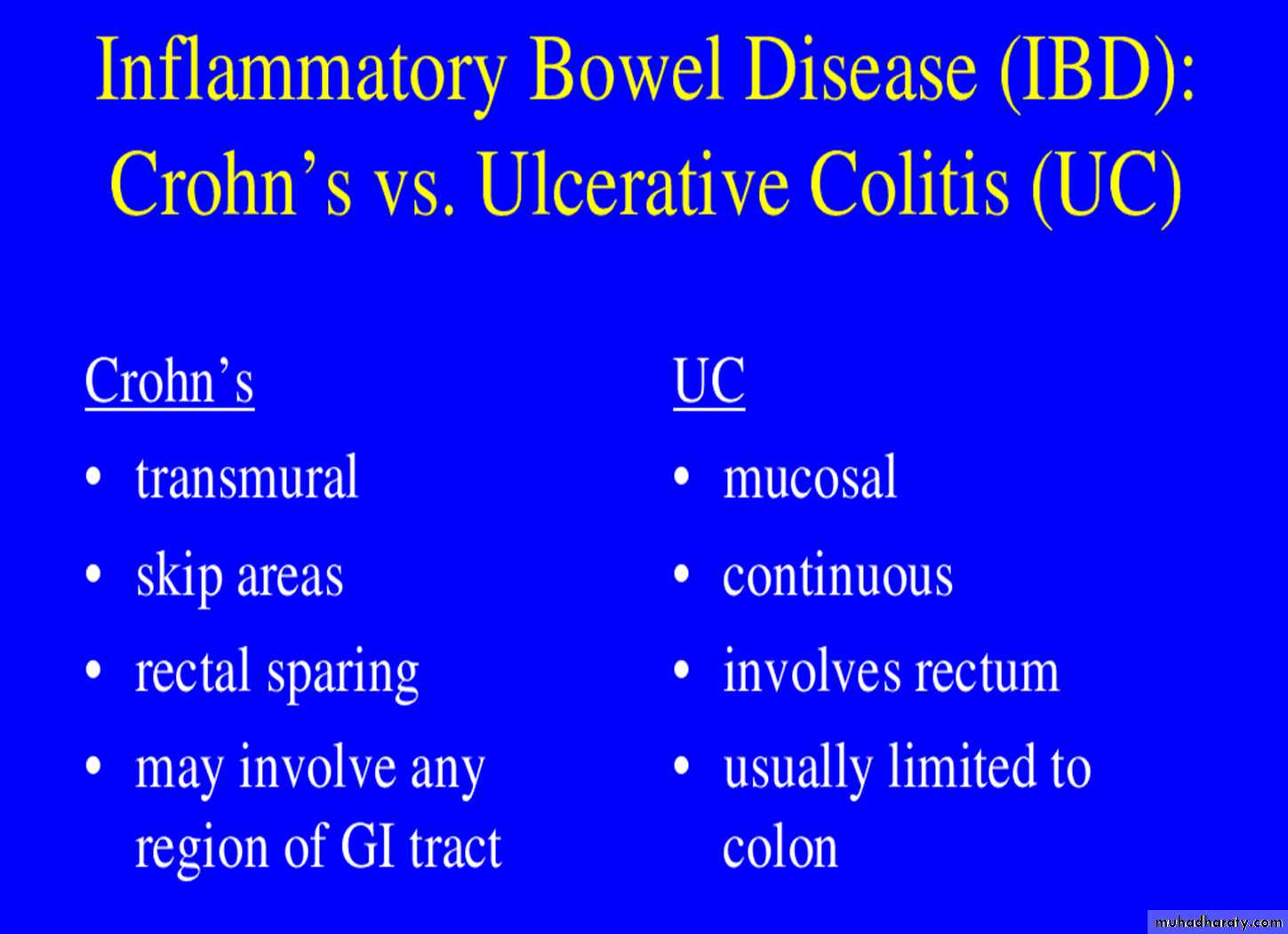 Inflammatory Bowel Disease (IBD): Crohn's vs. Ulcerative Colitis (UC)

Crohn's
• transmural
• skip areas
• rectal sparing
• may involve any region of GI tract

UC
• mucosal
• continuous
• involves rectum
• usually limited to colon

muhadharaty.com